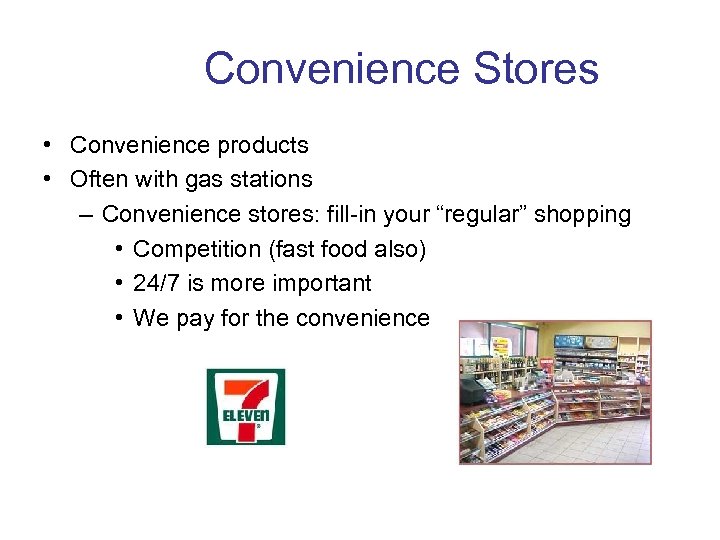 Convenience Stores

• Convenience products
• Often with gas stations
– Convenience stores: fill-in your “regular” shopping
• Competition (fast food also)
• 24/7 is more important
• We pay for the convenience

7 ELEVEn